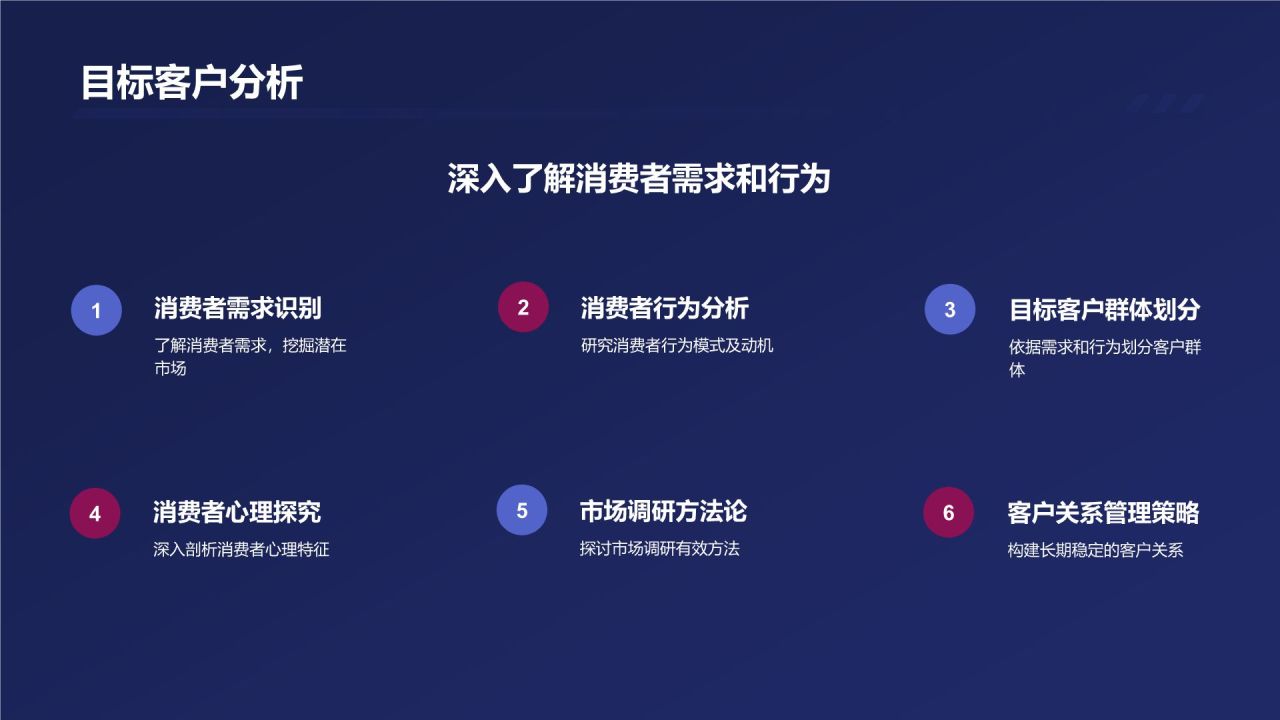 目标客户分析

深入了解消费者需求和行为

1
消费者需求识别
了解消费者需求，挖掘潜在市场

2
消费者行为分析
研究消费者行为模式及动机

3
目标客户群体划分
依据需求和行为划分客户群体

4
消费者心理探究
深入剖析消费者心理特征

5
市场调研方法论
探讨市场调研有效方法

6
客户关系管理策略
构建长期稳定的客户关系